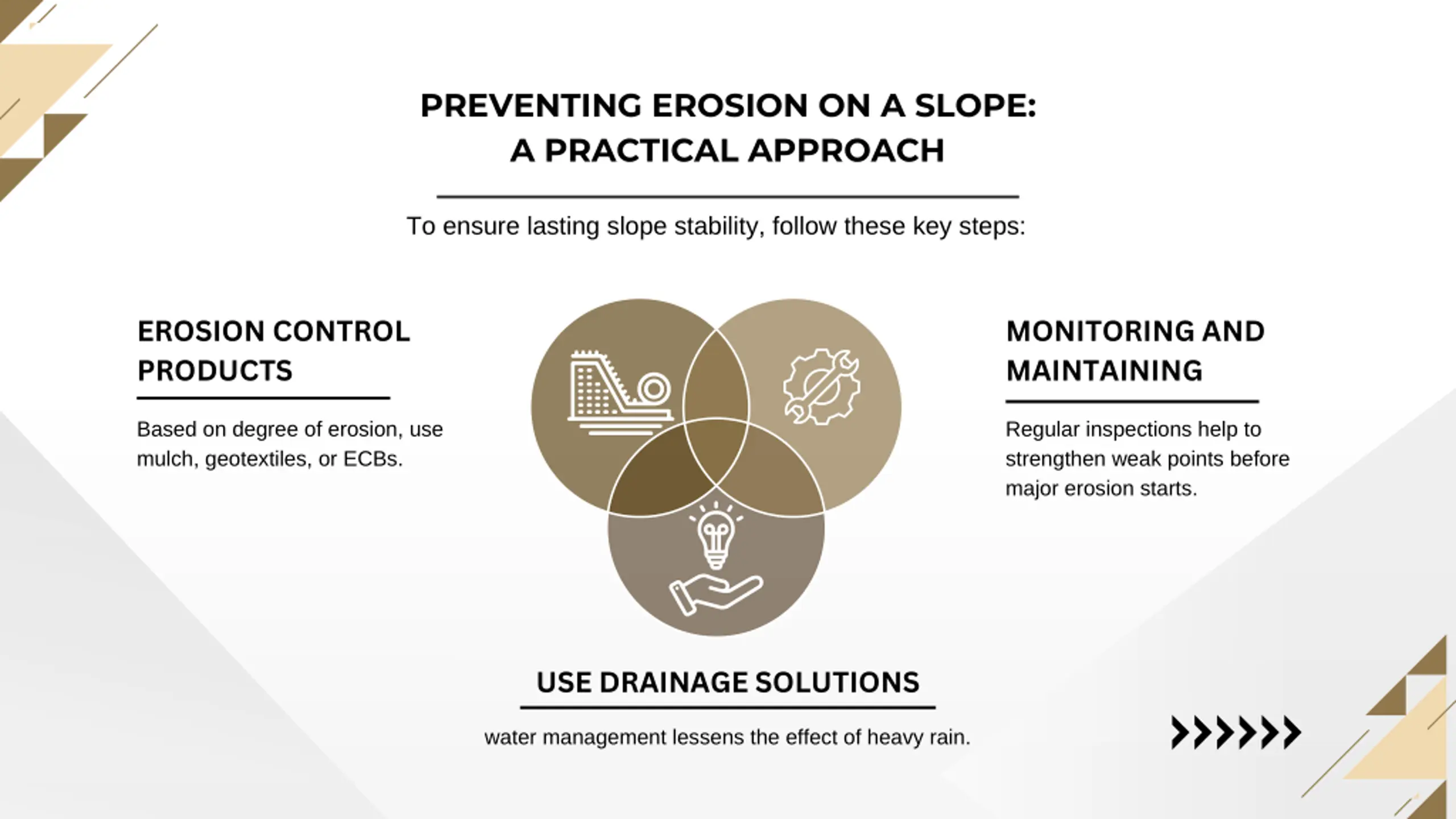 PREVENTING EROSION ON A SLOPE: A PRACTICAL APPROACH

To ensure lasting slope stability, follow these key steps:

EROSION CONTROL PRODUCTS

Based on degree of erosion, use mulch, geotextiles, or ECBs.

MONITORING AND MAINTAINING

Regular inspections help to strengthen weak points before major erosion starts.

USE DRAINAGE SOLUTIONS

water management lessens the effect of heavy rain.